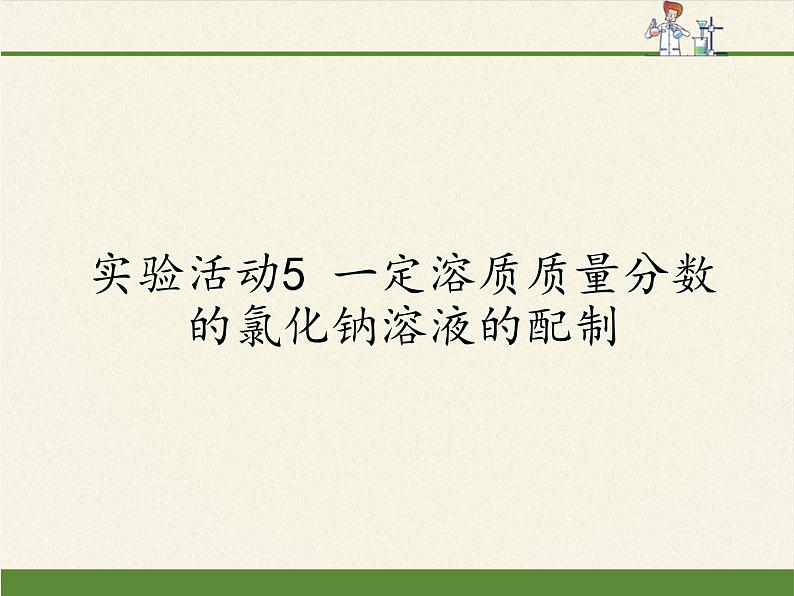 实验活动5 一定溶质质量分数的氯化钠溶液的配制